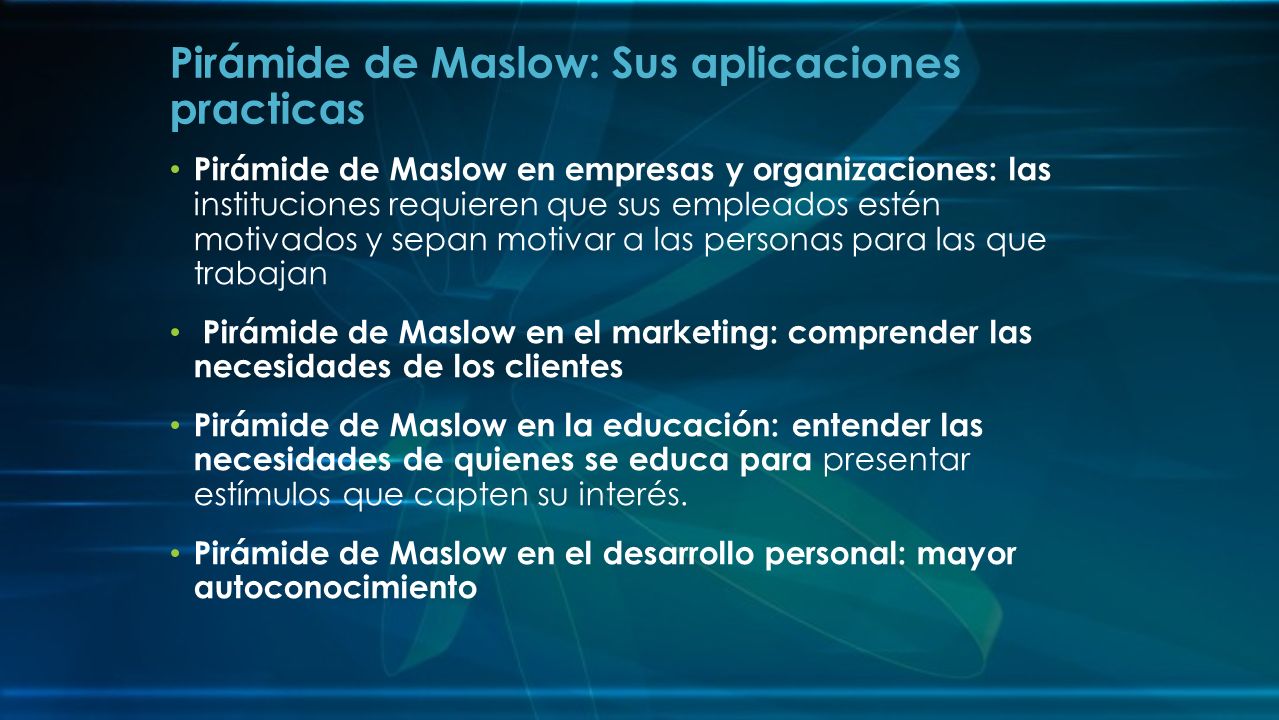 Pirámide de Maslow: Sus aplicaciones practicas

• Pirámide de Maslow en empresas y organizaciones: las instituciones requieren que sus empleados estén motivados y sepan motivar a las personas para las que trabajan

• Pirámide de Maslow en el marketing: comprender las necesidades de los clientes

• Pirámide de Maslow en la educación: entender las necesidades de quienes se educa para presentar estímulos que capten su interés.

• Pirámide de Maslow en el desarrollo personal: mayor autoconocimiento